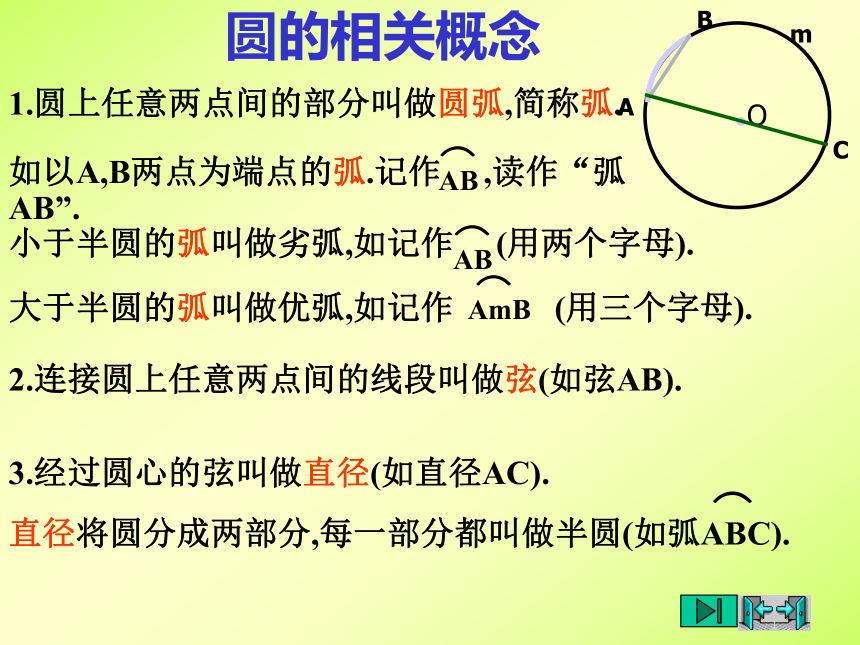 圆的相关概念

B m A O C

1.圆上任意两点间的部分叫做圆弧,简称弧.

如以A,B两点为端点的弧.记作$\overset{\frown}{AB}$,读作“弧AB”.

小于半圆的弧叫做劣弧,如记作$\overset{\frown}{AB}$(用两个字母).

大于半圆的弧叫做优弧,如记作 $\overset{\frown}{AmB}$ (用三个字母).

2.连接圆上任意两点间的线段叫做弦(如弦AB).

3.经过圆心的弦叫做直径(如直径AC).

直径将圆分成两部分,每一部分都叫做半圆(如弧$\overset{\frown}{ABC}$).